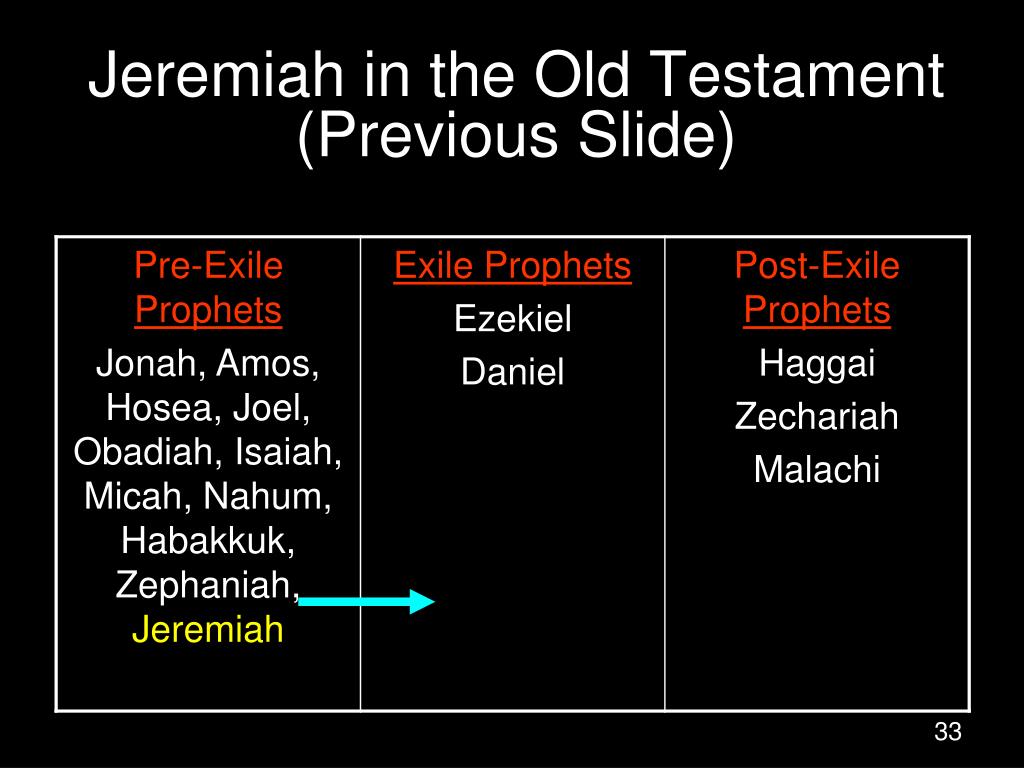 Jeremiah in the Old Testament (Previous Slide)

| Pre-Exile Prophets | Exile Prophets | Post-Exile Prophets |
|---|---|---|
| Jonah, Amos, Hosea, Joel, Obadiah, Isaiah, Micah, Nahum, Habakkuk, Zephaniah, Jeremiah | Ezekiel Daniel | Haggai Zechariah Malachi |

33